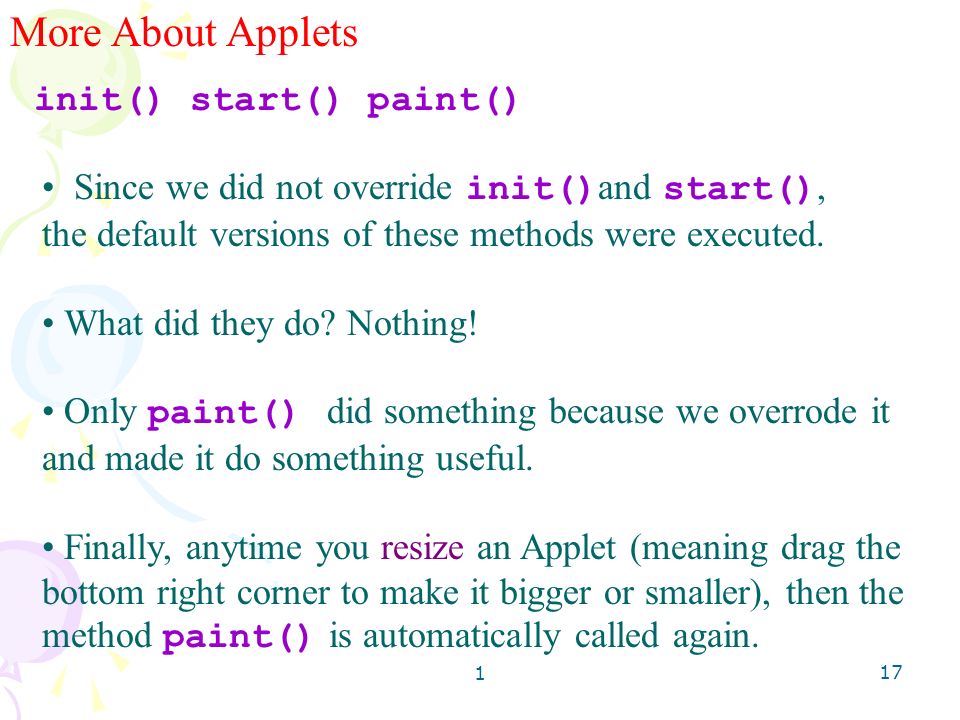 More About Applets

init() start() paint()

• Since we did not override init() and start(), the default versions of these methods were executed.

• What did they do? Nothing!

• Only paint() did something because we overrode it and made it do something useful.

• Finally, anytime you resize an Applet (meaning drag the bottom right corner to make it bigger or smaller), then the method paint() is automatically called again.

1

17